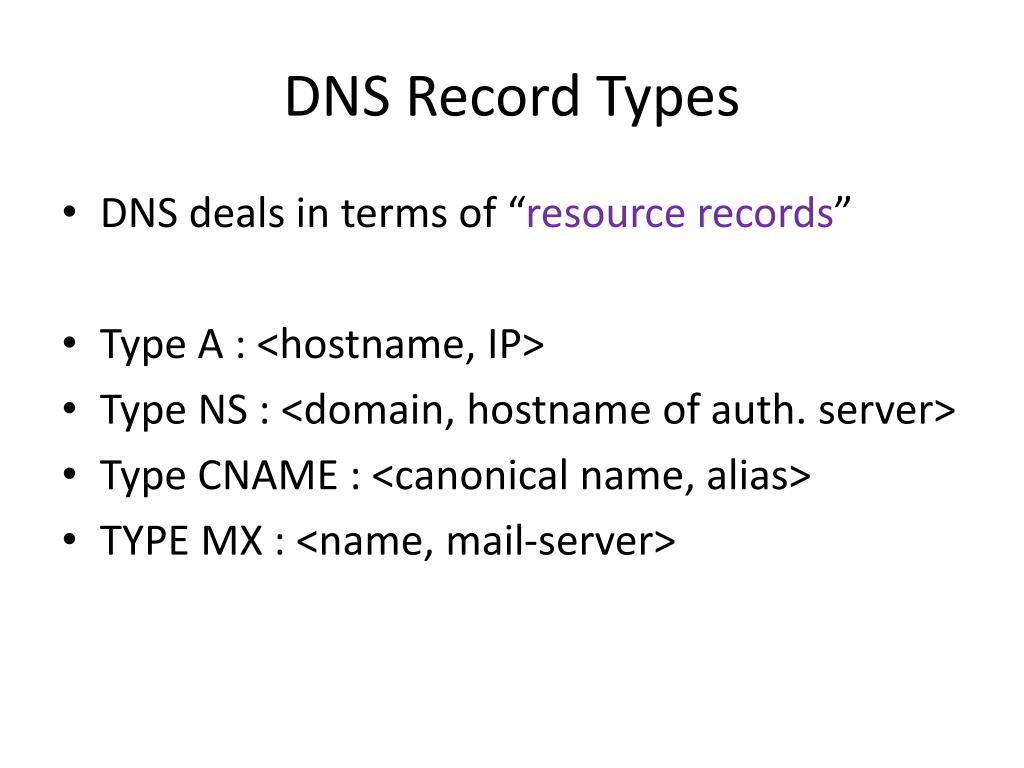 DNS Record Types

• DNS deals in terms of “resource records”

• Type A : <hostname, IP>
• Type NS : <domain, hostname of auth. server>
• Type CNAME : <canonical name, alias>
• TYPE MX : <name, mail-server>